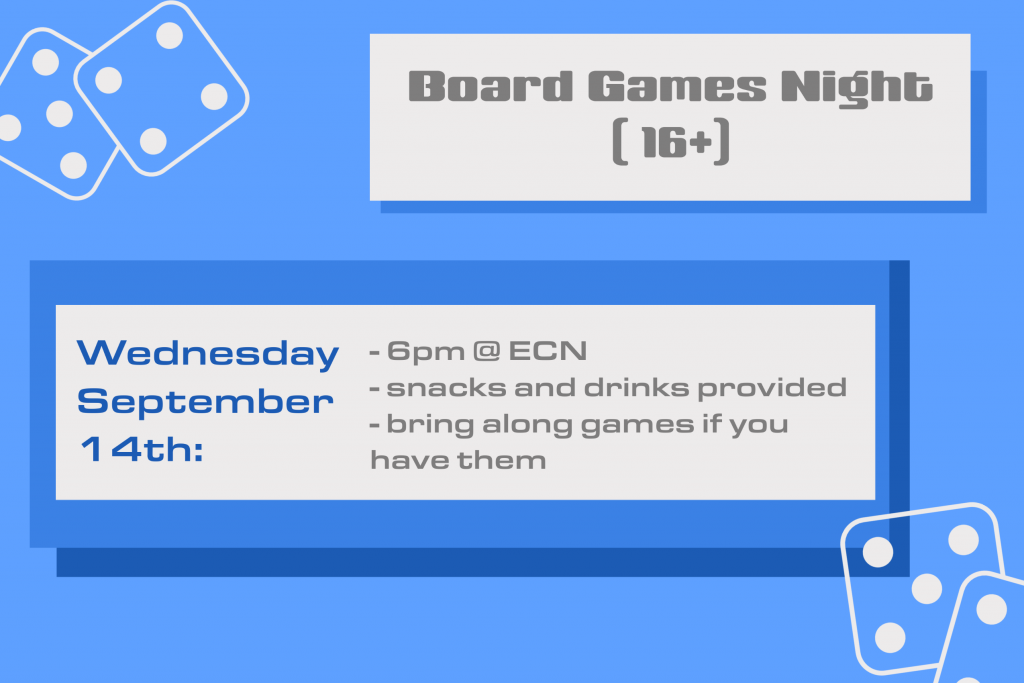 Board Games Night
(16+)

Wednesday September 14th:

- 6pm @ ECN
- snacks and drinks provided
- bring along games if you have them